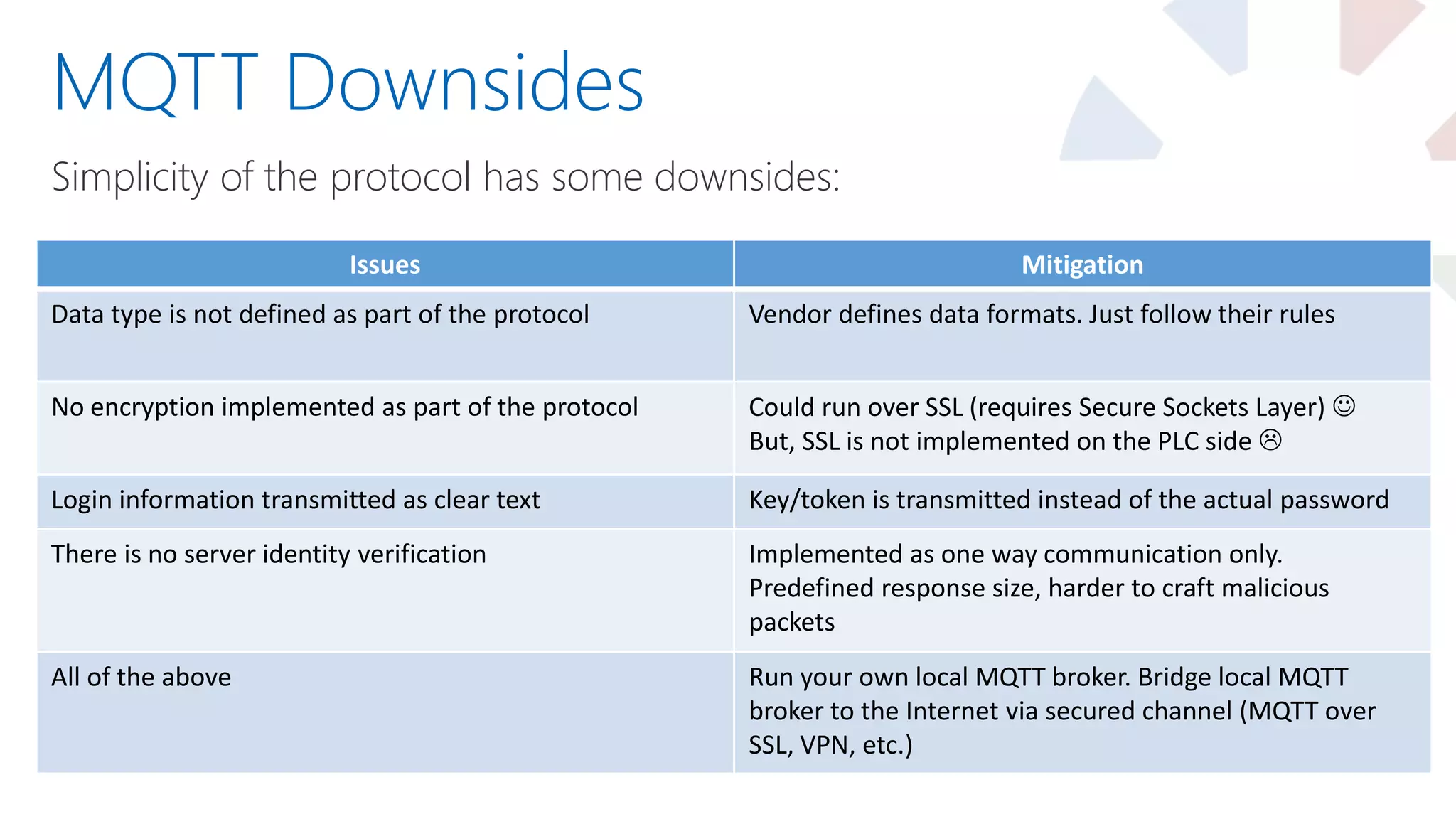 MQTT Downsides

Simplicity of the protocol has some downsides:

| Issues | Mitigation |
|---|---|
| Data type is not defined as part of the protocol | Vendor defines data formats. Just follow their rules |
| No encryption implemented as part of the protocol | Could run over SSL (requires Secure Sockets Layer) ☺ But, SSL is not implemented on the PLC side ☹ |
| Login information transmitted as clear text | Key/token is transmitted instead of the actual password |
| There is no server identity verification | Implemented as one way communication only. Predefined response size, harder to craft malicious packets |
| All of the above | Run your own local MQTT broker. Bridge local MQTT broker to the Internet via secured channel (MQTT over SSL, VPN, etc.) |